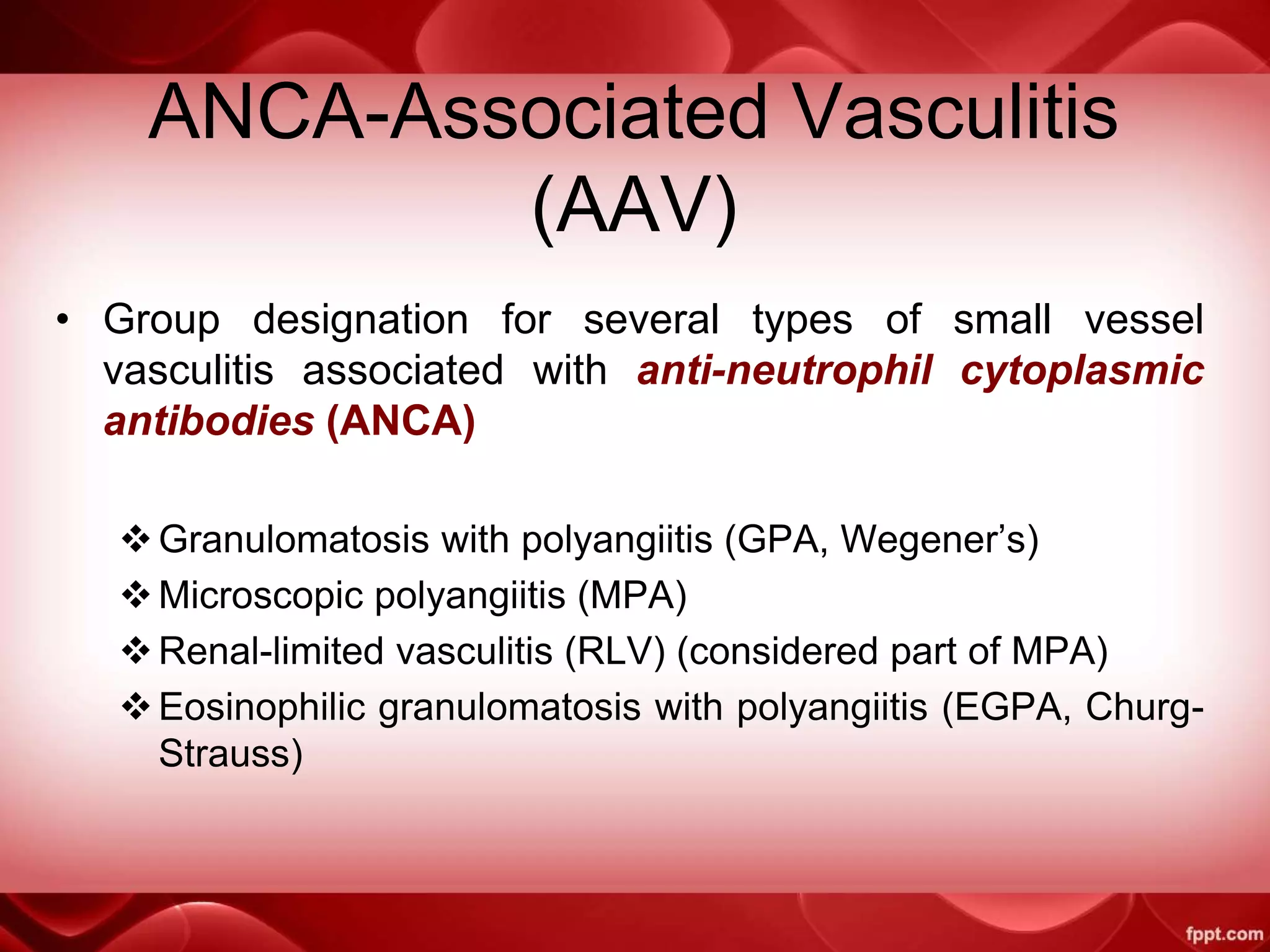 ANCA-Associated Vasculitis (AAV)

• Group designation for several types of small vessel vasculitis associated with anti-neutrophil cytoplasmic antibodies (ANCA)

❖ Granulomatosis with polyangiitis (GPA, Wegener's)
❖ Microscopic polyangiitis (MPA)
❖ Renal-limited vasculitis (RLV) (considered part of MPA)
❖ Eosinophilic granulomatosis with polyangiitis (EGPA, Churg-Strauss)

fppt.com